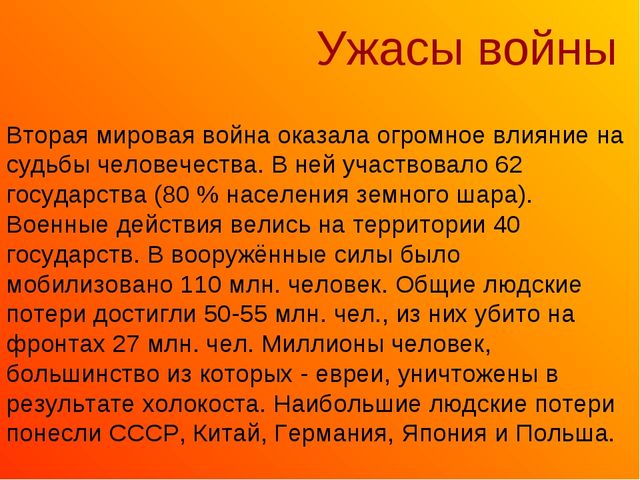 Ужасы войны

Вторая мировая война оказала огромное влияние на судьбы человечества. В ней участвовало 62 государства (80 % населения земного шара). Военные действия велись на территории 40 государств. В вооружённые силы было мобилизовано 110 млн. человек. Общие людские потери достигли 50-55 млн. чел., из них убито на фронтах 27 млн. чел. Миллионы человек, большинство из которых - евреи, уничтожены в результате холокоста. Наибольшие людские потери понесли СССР, Китай, Германия, Япония и Польша.